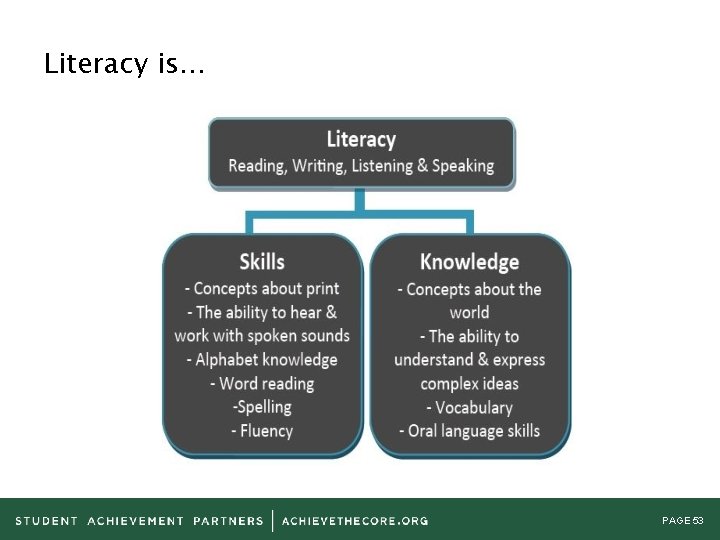 Literacy is…

Literacy
Reading, Writing, Listening & Speaking

Skills
- Concepts about print
- The ability to hear & work with spoken sounds
- Alphabet knowledge
- Word reading
-Spelling
- Fluency

Knowledge
- Concepts about the world
- The ability to understand & express complex ideas
- Vocabulary
- Oral language skills

STUDENT ACHIEVEMENT PARTNERS | ACHIEVETHECORE.ORG

PAGE 53